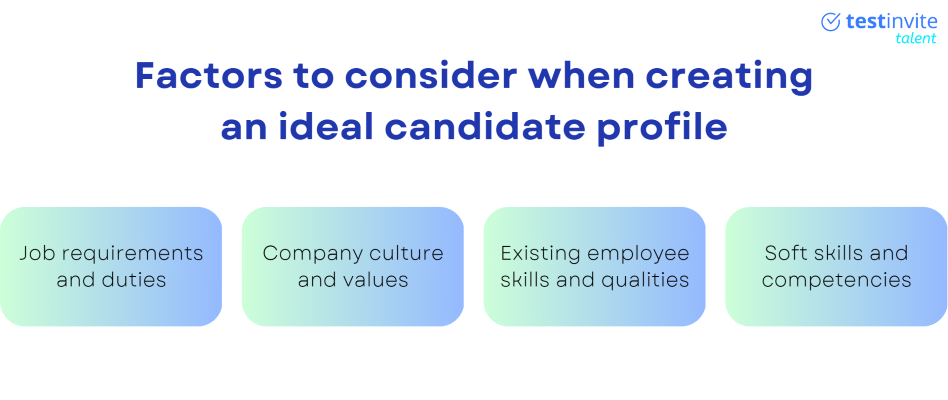 testinvite
talent

Factors to consider when creating an ideal candidate profile

Job requirements and duties

Company culture and values

Existing employee skills and qualities

Soft skills and competencies